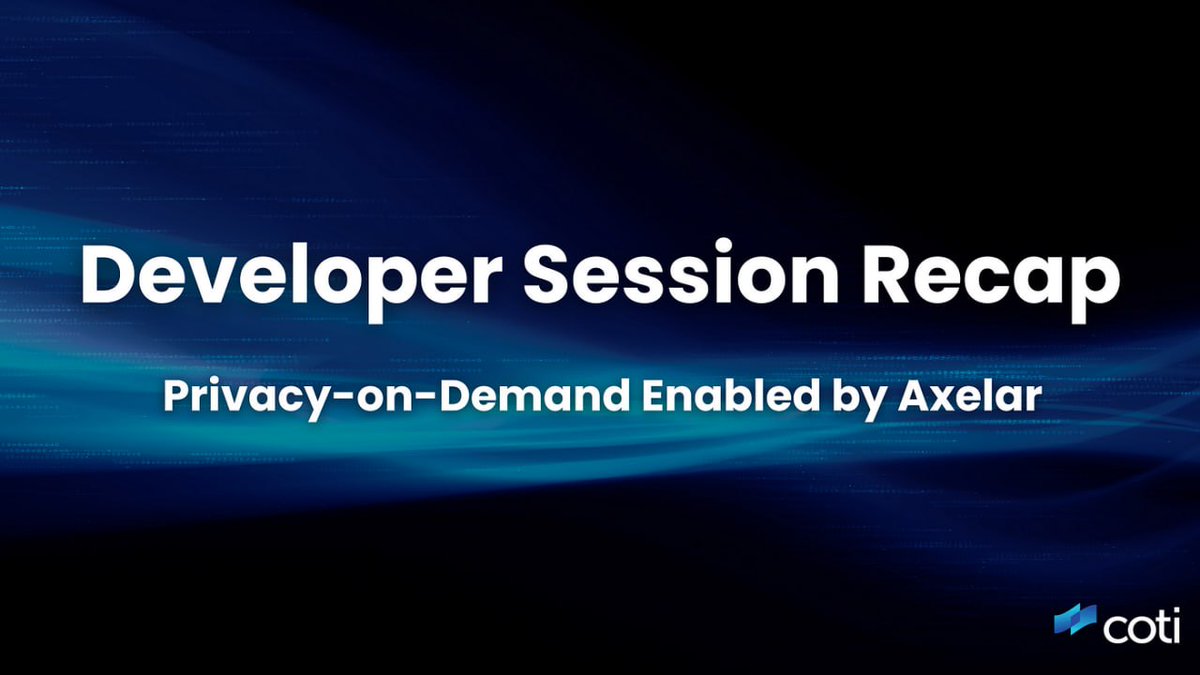 Developer Session Recap

Privacy-on-Demand Enabled by Axelar

coti